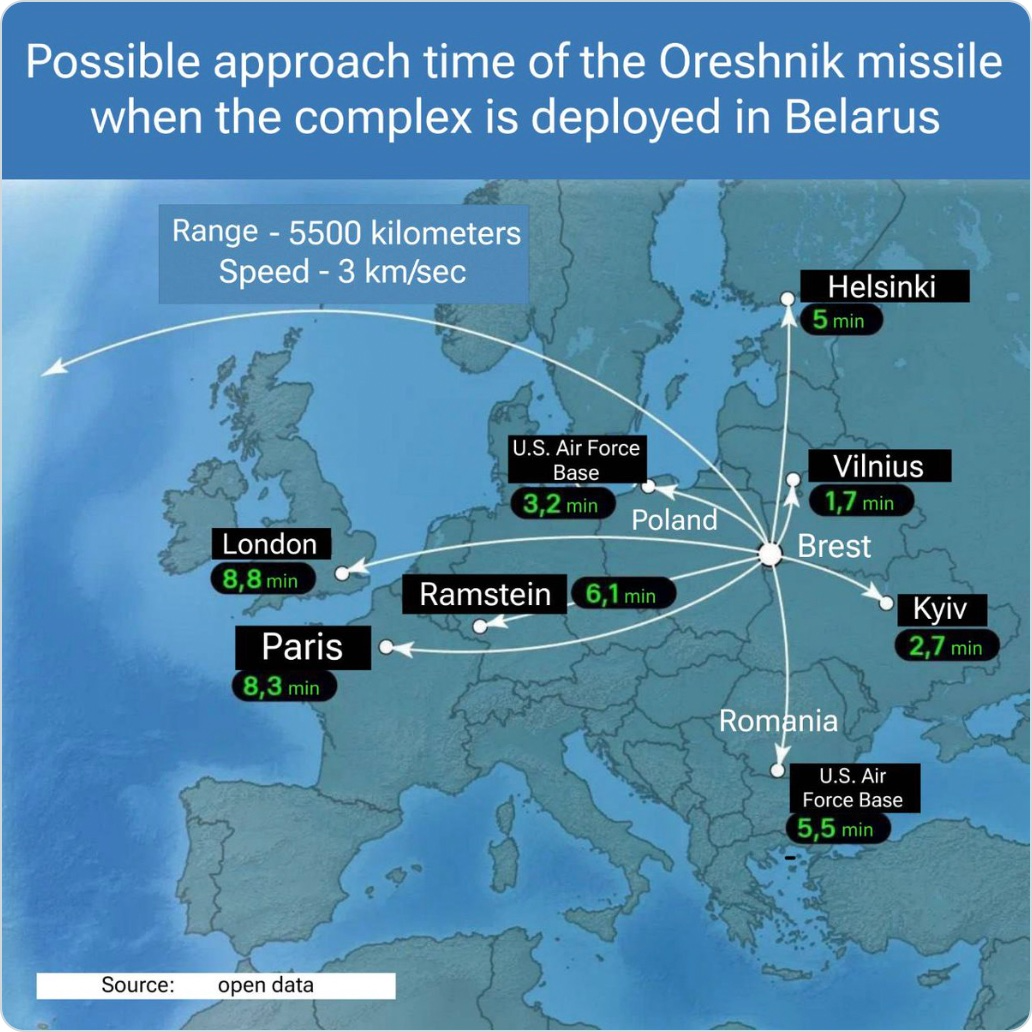 Possible approach time of the Oreshnik missile when the complex is deployed in Belarus

Range - 5500 kilometers
Speed - 3 km/sec

Helsinki
5 min

U.S. Air Force Base
3,2 min

Vilnius
1,7 min

Poland

Brest

London
8,8 min

Ramstein
6,1 min

Kyiv
2,7 min

Paris
8,3 min

Romania

U.S. Air Force Base
5,5 min

Source: open data